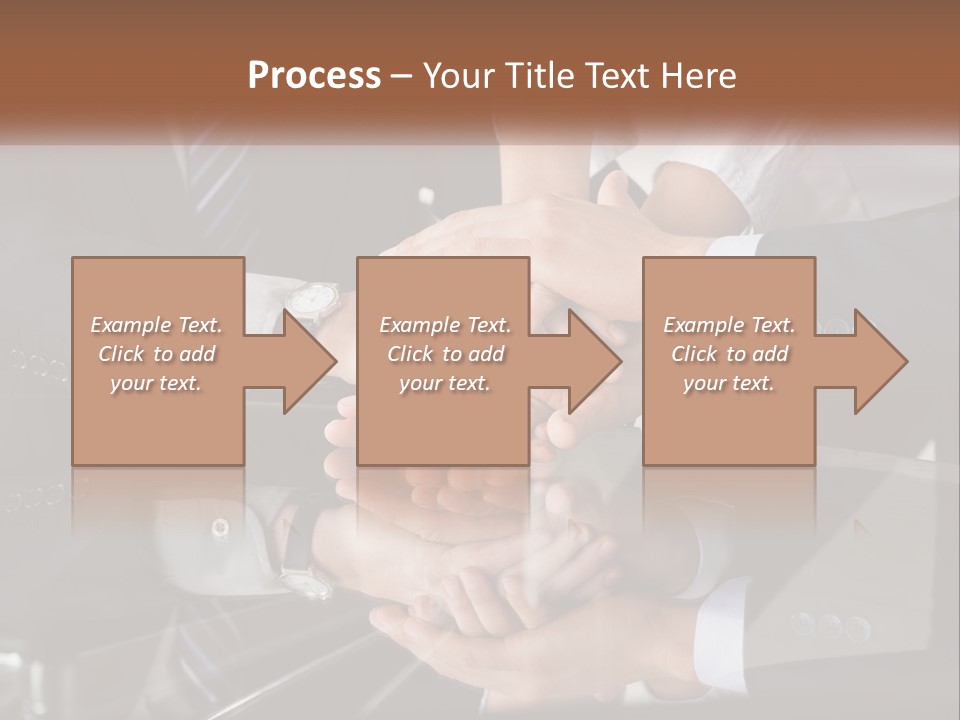 Process – Your Title Text Here

Example Text. Click to add your text.

Example Text. Click to add your text.

Example Text. Click to add your text.